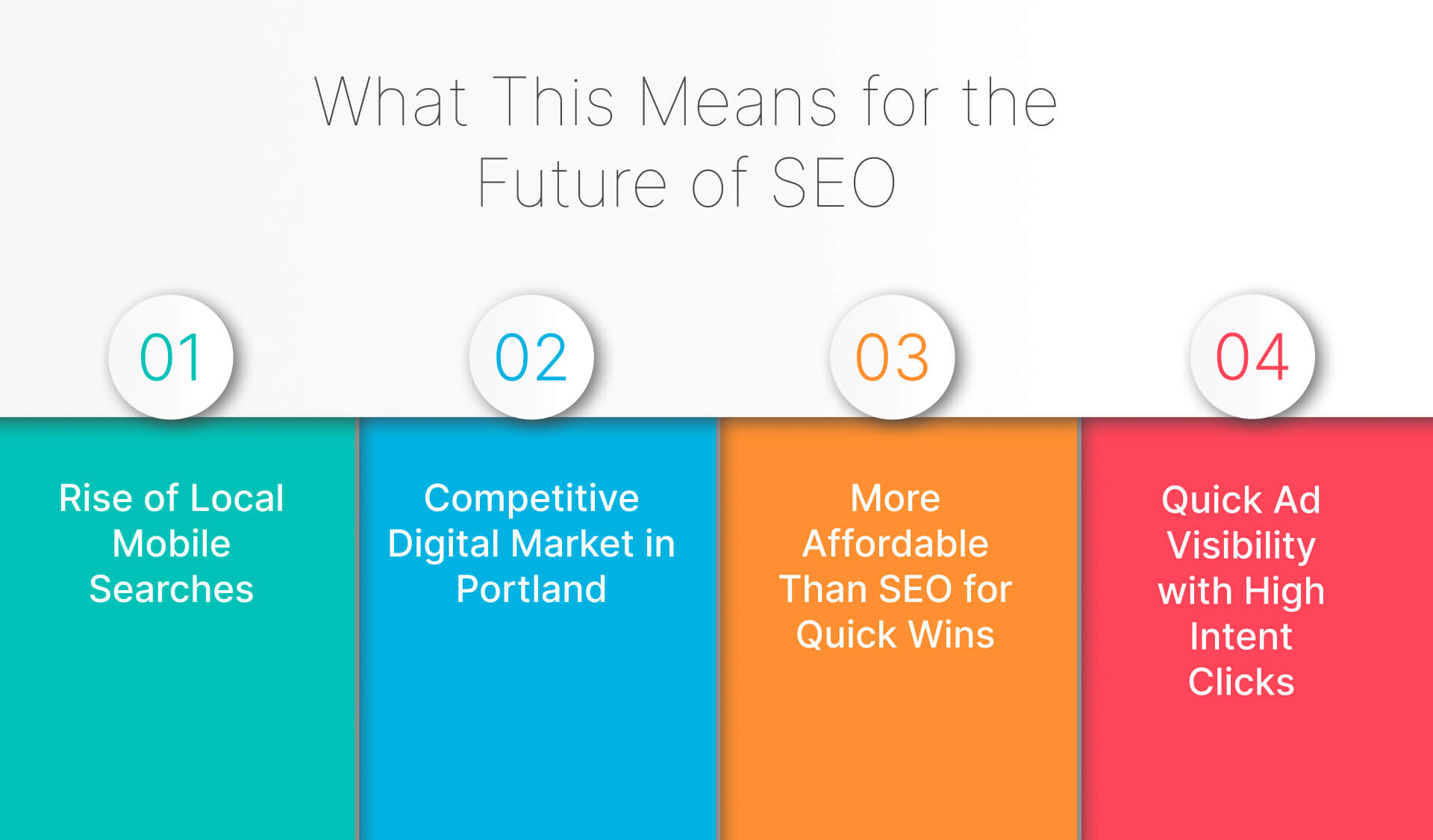 What This Means for the Future of SEO

01

Rise of Local Mobile Searches

02

Competitive Digital Market in Portland

03

More Affordable Than SEO for Quick Wins

04

Quick Ad Visibility with High Intent Clicks